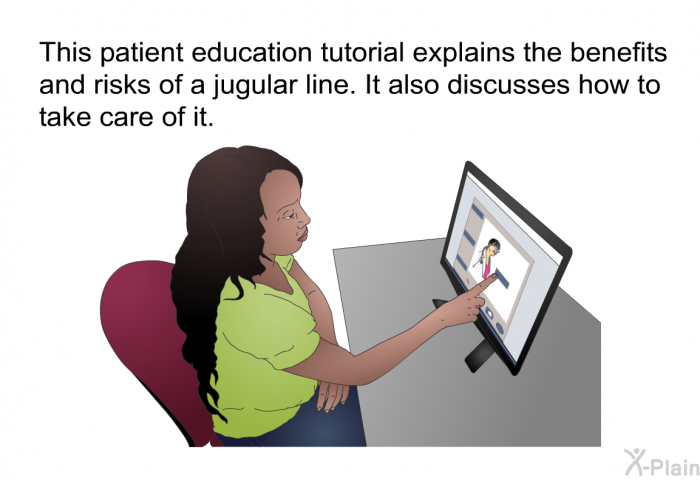 This patient education tutorial explains the benefits and risks of a jugular line. It also discusses how to take care of it.

X-Plain